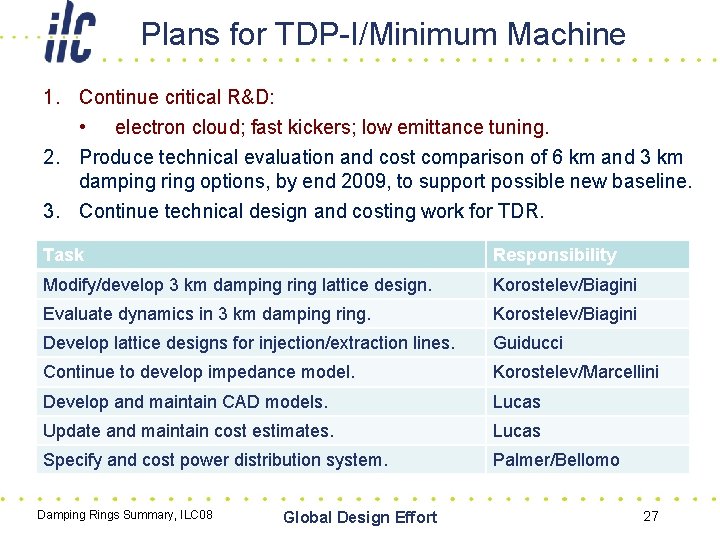 ilc

Plans for TDP-I/Minimum Machine

1. Continue critical R&D:
• electron cloud; fast kickers; low emittance tuning.
2. Produce technical evaluation and cost comparison of 6 km and 3 km damping ring options, by end 2009, to support possible new baseline.
3. Continue technical design and costing work for TDR.

| Task | Responsibility |
|---|---|
| Modify/develop 3 km damping ring lattice design. | Korostelev/Biagini |
| Evaluate dynamics in 3 km damping ring. | Korostelev/Biagini |
| Develop lattice designs for injection/extraction lines. | Guiducci |
| Continue to develop impedance model. | Korostelev/Marcellini |
| Develop and maintain CAD models. | Lucas |
| Update and maintain cost estimates. | Lucas |
| Specify and cost power distribution system. | Palmer/Bellomo |

Damping Rings Summary, ILC08

Global Design Effort

27